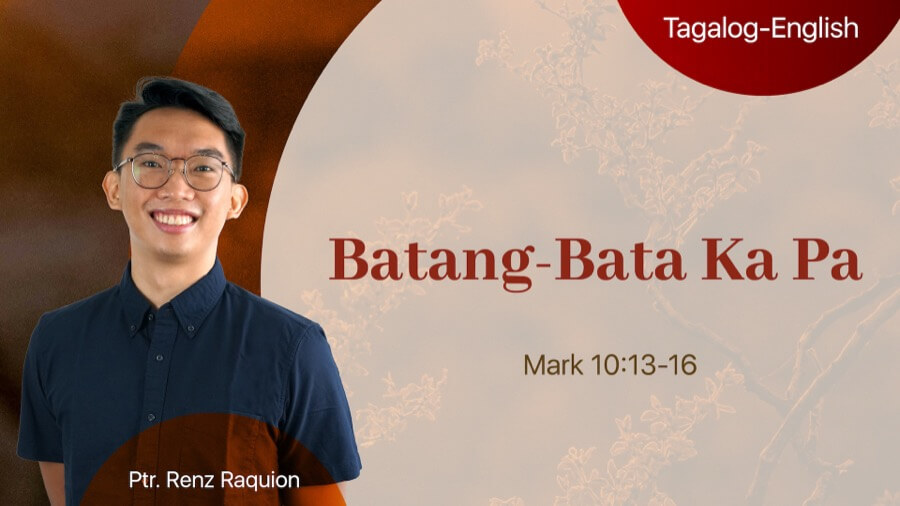 Tagalog-English

Batang-Bata Ka Pa

Mark 10:13-16

Ptr. Renz Raquion